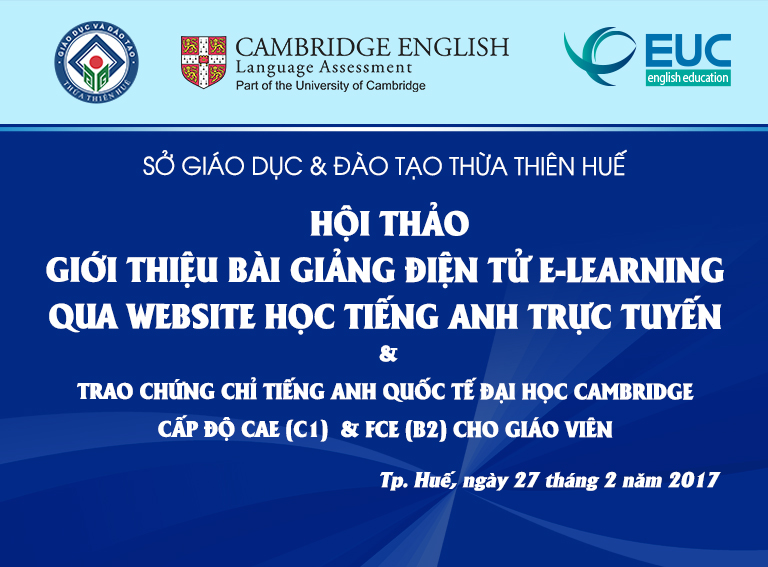 GIÁO DỤC VÀ ĐÀO TẠO
THỪA THIÊN HUẾ

CAMBRIDGE ENGLISH
Language Assessment
Part of the University of Cambridge

EUC
english education

SỞ GIÁO DỤC & ĐÀO TẠO THỪA THIÊN HUẾ

HỘI THẢO
GIỚI THIỆU BÀI GIẢNG ĐIỆN TỬ E-LEARNING
QUA WEBSITE HỌC TIẾNG ANH TRỰC TUYẾN
&
TRAO CHỨNG CHỈ TIẾNG ANH QUỐC TẾ ĐẠI HỌC CAMBRIDGE
CẤP ĐỘ CAE (C1) & FCE (B2) CHO GIÁO VIÊN

Tp. Huế, ngày 27 tháng 2 năm 2017